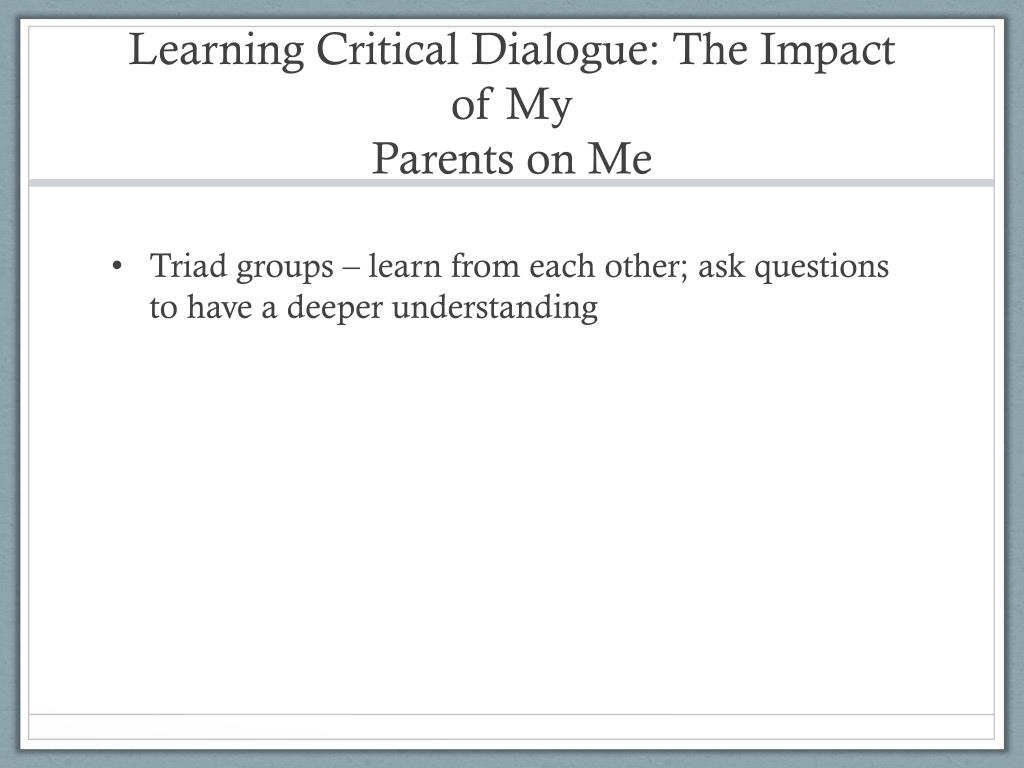 Learning Critical Dialogue: The Impact of My
Parents on Me

• Triad groups – learn from each other; ask questions to have a deeper understanding